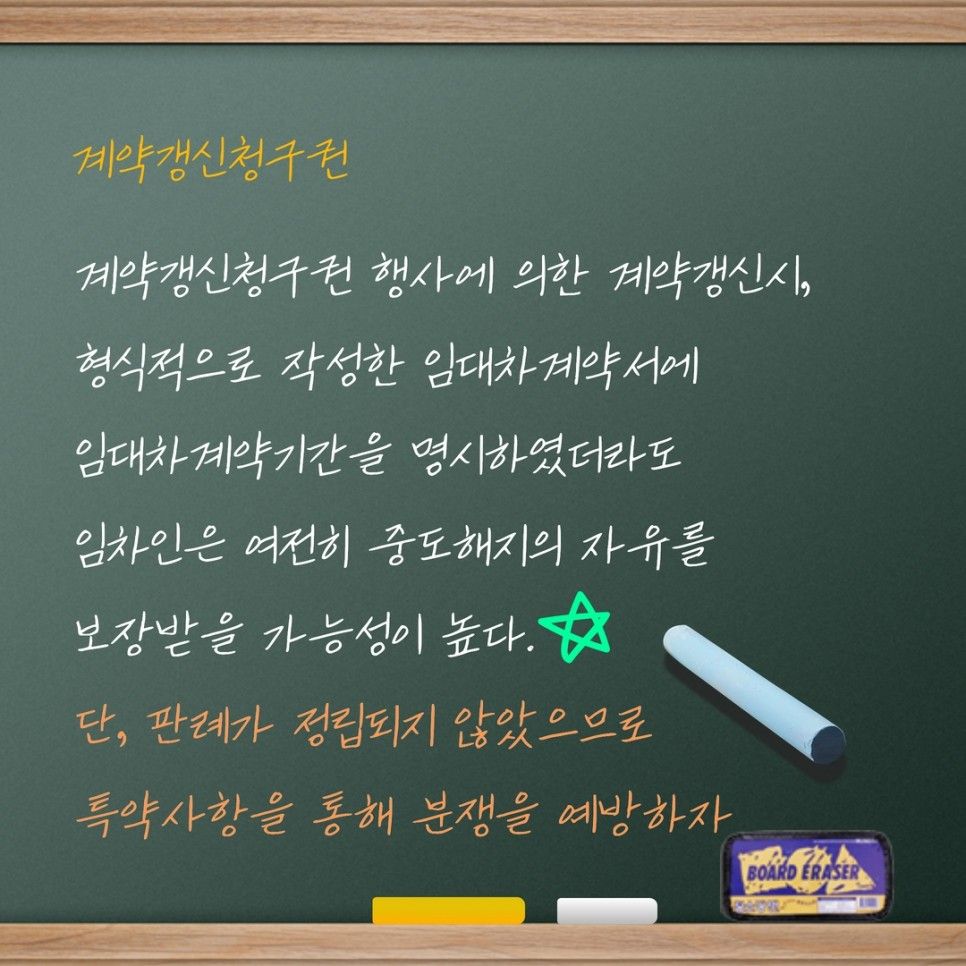 계약갱신청구권

계약갱신청구권 행사에 의한 계약갱신시, 형식적으로 작성한 임대차계약서에 임대차계약기간을 명시하였더라도 임차인은 여전히 중도해지의 자유를 보장받을 가능성이 높다.

단, 판례가 정립되지 않았으므로 특약사항을 통해 분쟁을 예방하자

BOARD ERASER